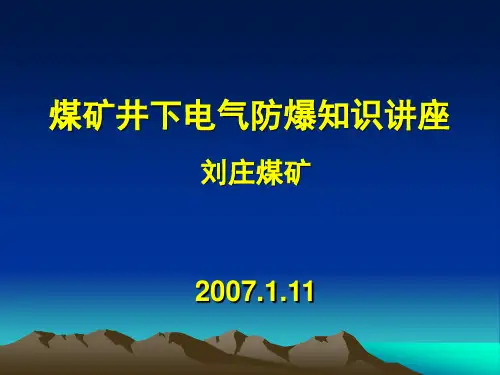 煤矿井下电气防爆知识讲座

刘庄煤矿

2007.1.11